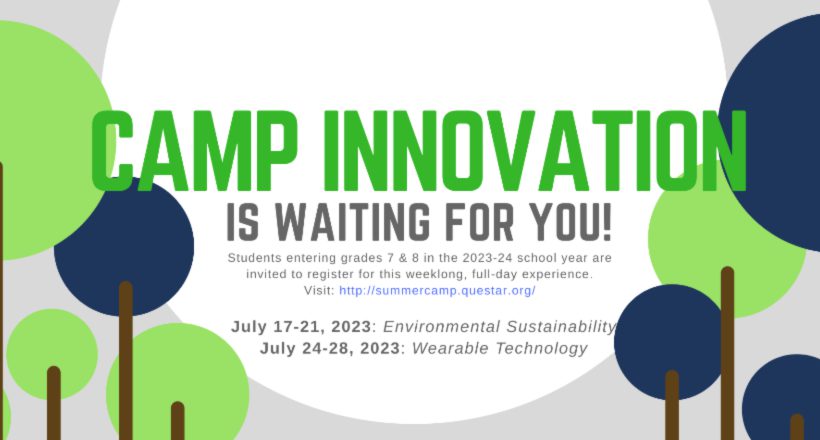 CAMP INNOVATION
IS WAITING FOR YOU!

Students entering grades 7 & 8 in the 2023-24 school year are invited to register for this weeklong, full-day experience.
Visit: http://summercamp.questar.org/

July 17-21, 2023: Environmental Sustainability
July 24-28, 2023: Wearable Technology